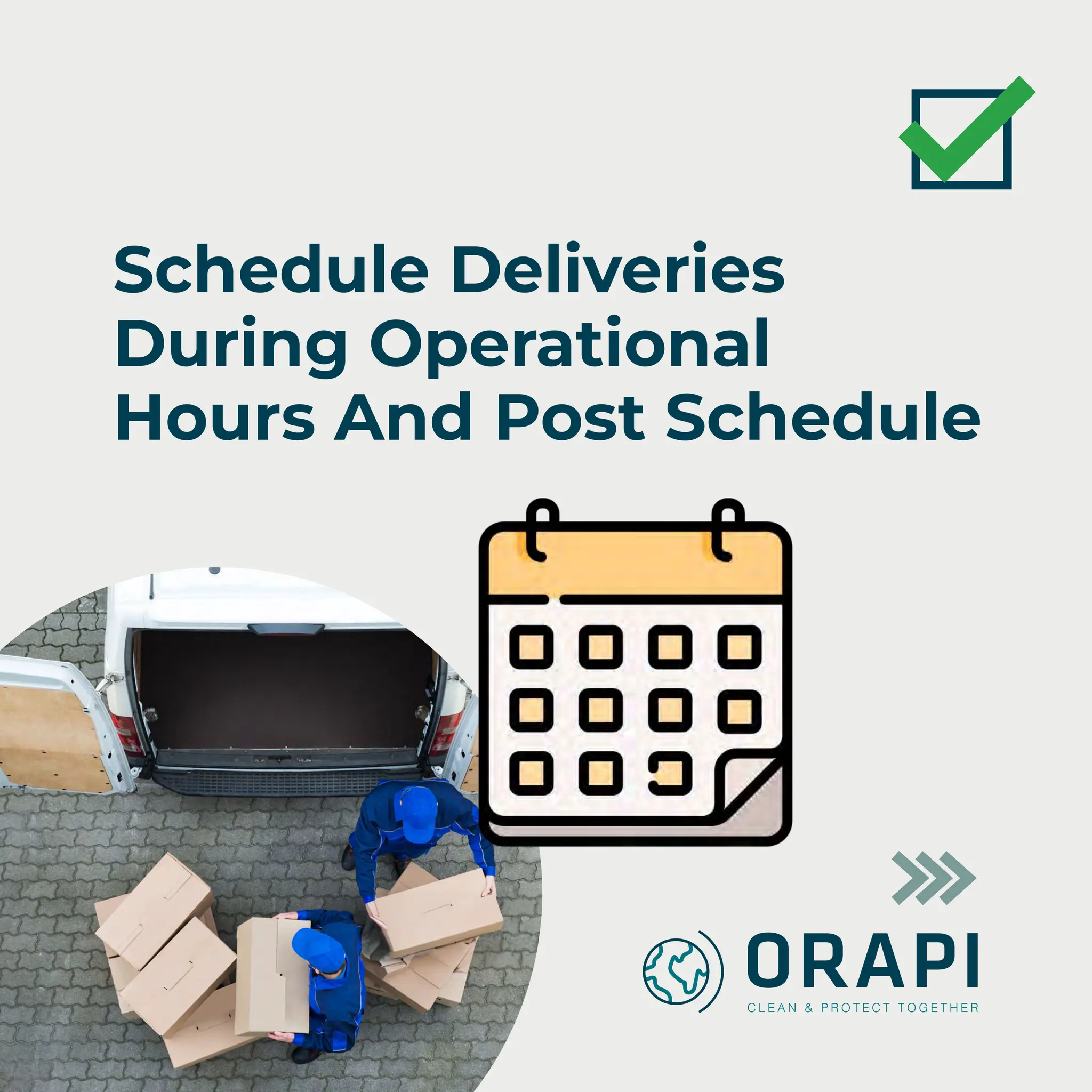 Schedule Deliveries During Operational Hours And Post Schedule

ORAPI
CLEAN & PROTECT TOGETHER